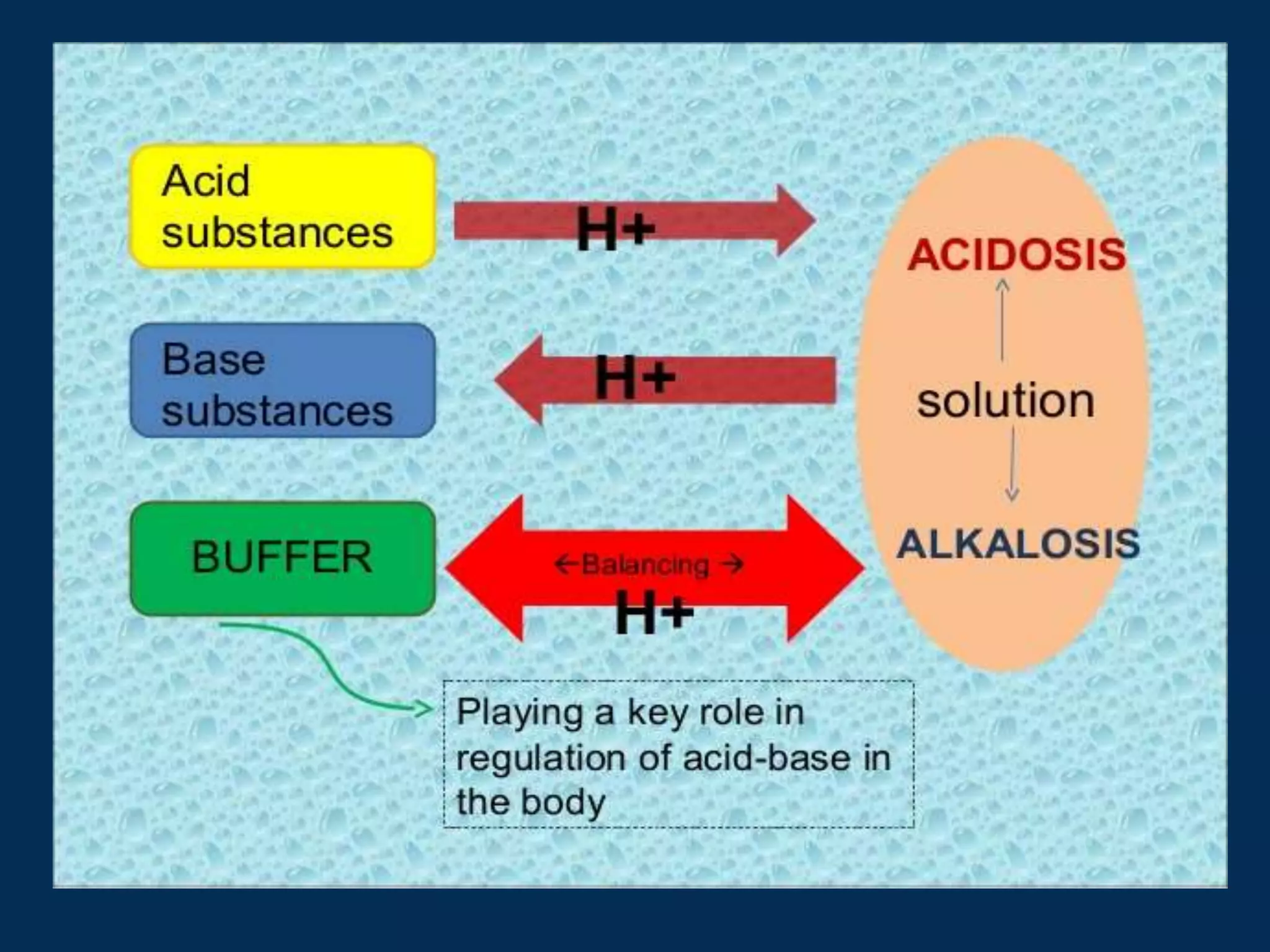 Acid substances

H+

ACIDOSIS

Base substances

H+

solution

BUFFER

←Balancing →

H+

ALKALOSIS

Playing a key role in regulation of acid-base in the body